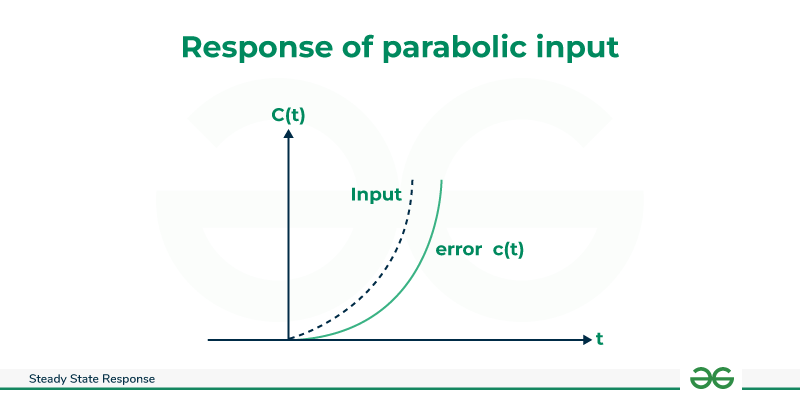 Response of parabolic input

C(t)

Input

error c(t)

t

Steady State Response